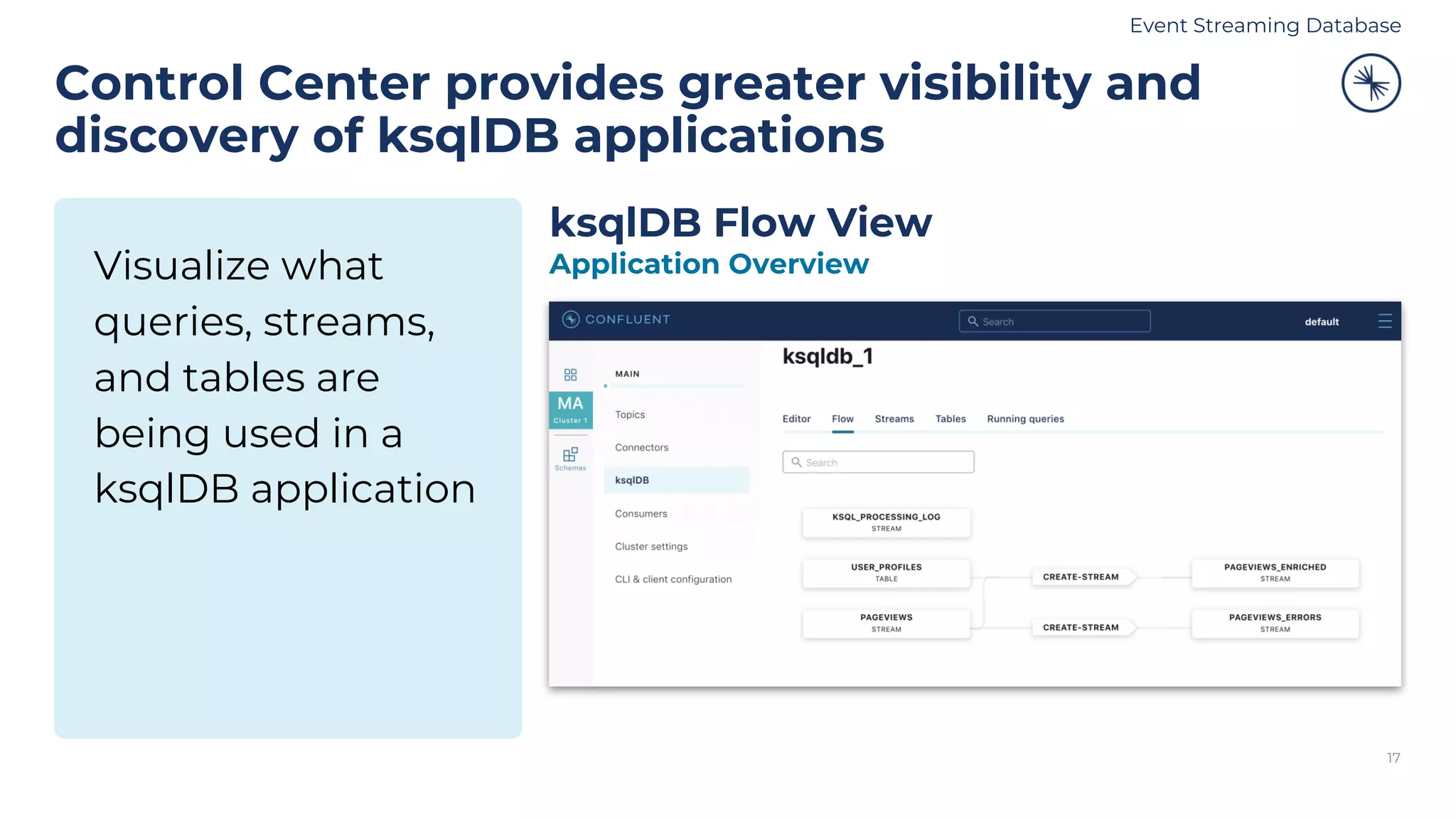 Event Streaming Database

Control Center provides greater visibility and discovery of ksqlDB applications

Visualize what queries, streams, and tables are being used in a ksqlDB application

ksqlDB Flow View
Application Overview

CONFLUENT
Search
default

MA
Cluster 1
Schemas

MAIN
Topics
Connectors
ksqlDB
Consumers
Cluster settings
CLI & client configuration

ksqldb_1

Editor Flow Streams Tables Running queries

Search

KSQL_PROCESSING_LOG
STREAM

USER_PROFILES
TABLE

PAGEVIEWS
STREAM

CREATE-STREAM

CREATE-STREAM

PAGEVIEWS_ENRICHED
STREAM

PAGEVIEWS_ERRORS
STREAM

17